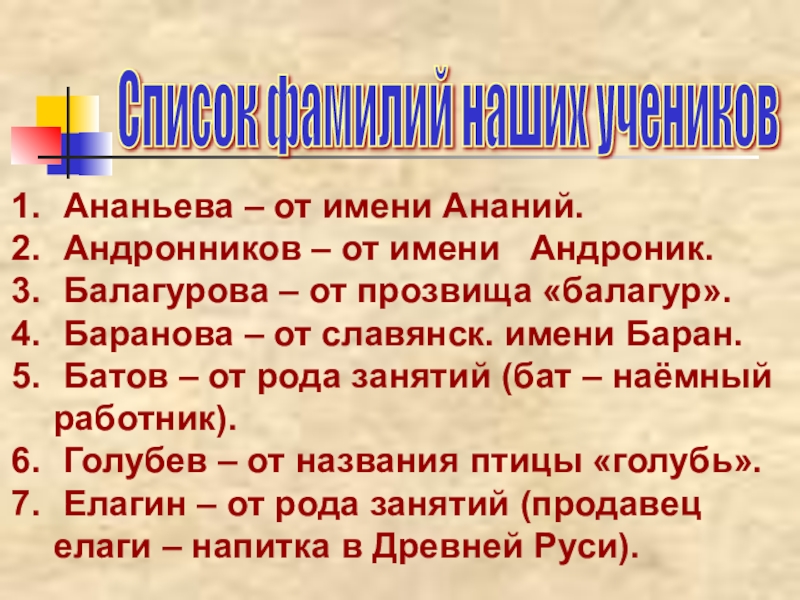 Список фамилий наших учеников

1. Ананьева – от имени Ананий.
2. Андронников – от имени Андроник.
3. Балагурова – от прозвища «балагур».
4. Баранова – от славянск. имени Баран.
5. Батов – от рода занятий (бат – наёмный работник).
6. Голубев – от названия птицы «голубь».
7. Елагин – от рода занятий (продавец елаги – напитка в Древней Руси).